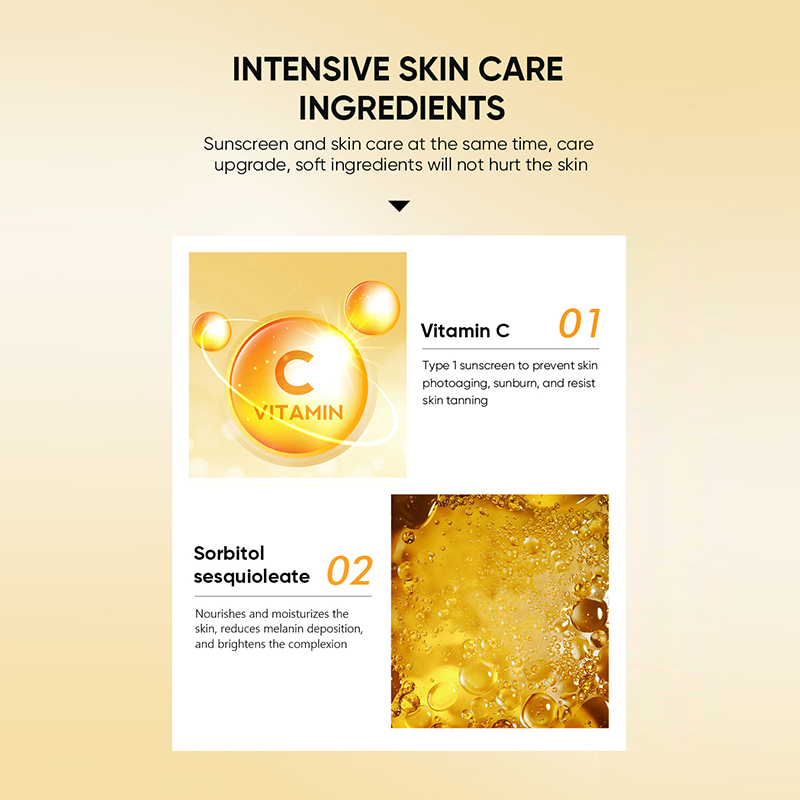 INTENSIVE SKIN CARE INGREDIENTS

Sunscreen and skin care at the same time, care upgrade, soft ingredients will not hurt the skin

C
VITAMIN

Vitamin C 01

Type 1 sunscreen to prevent skin photoaging, sunburn, and resist skin tanning

Sorbitol sesquioleate 02

Nourishes and moisturizes the skin, reduces melanin deposition, and brightens the complexion